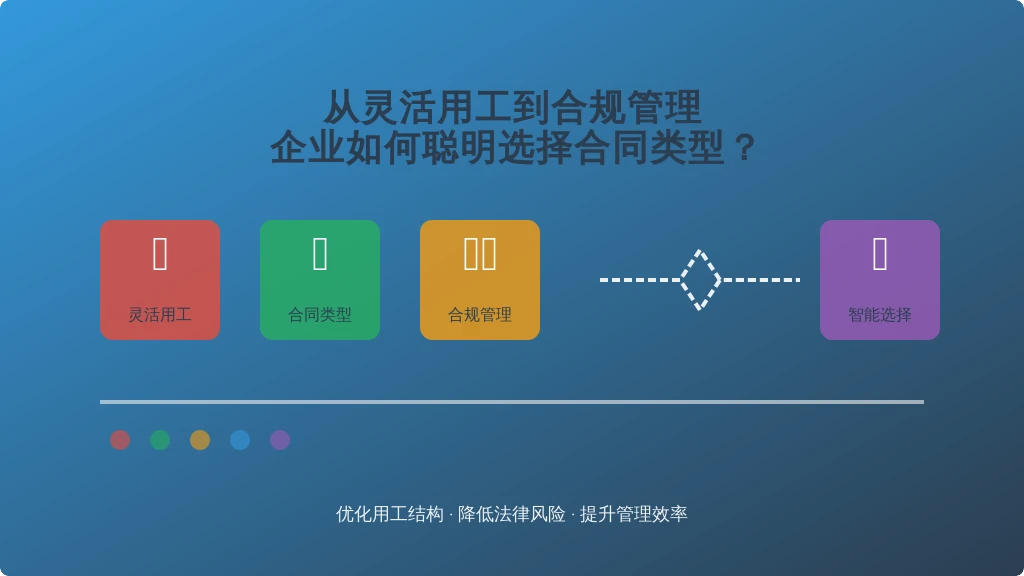 从灵活用工到合规管理
企业如何聪明选择合同类型？

灵活用工

合同类型

合规管理

智能选择

优化用工结构 · 降低法律风险 · 提升管理效率